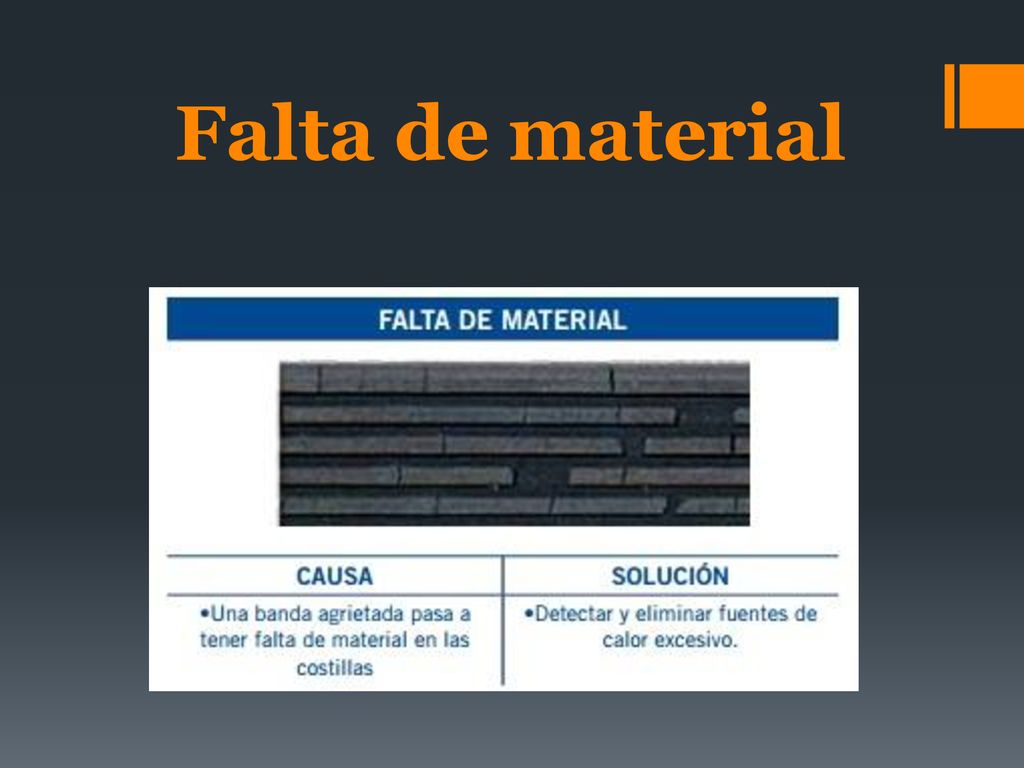 Falta de material

FALTA DE MATERIAL

| CAUSA | SOLUCIÓN |
|---|---|
| •Una banda agrietada pasa a tener falta de material en las costillas | •Detectar y eliminar fuentes de calor excesivo. |